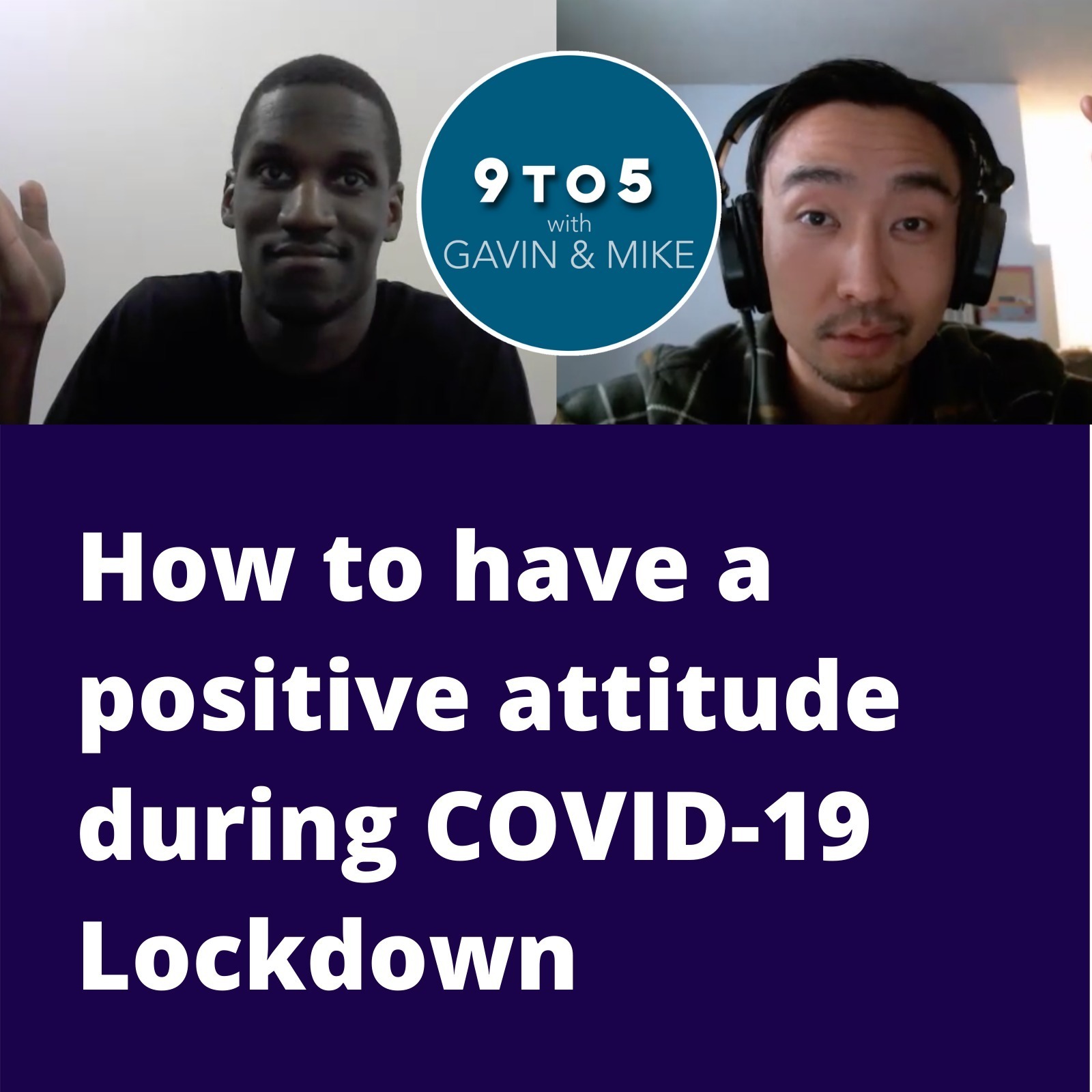 9 TO 5
with
GAVIN & MIKE

How to have a positive attitude during COVID-19 Lockdown